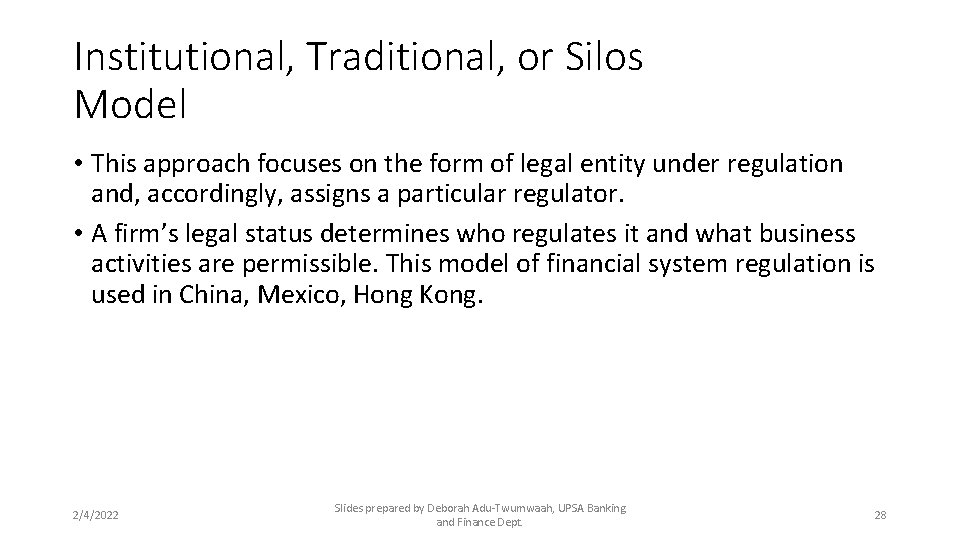 Institutional, Traditional, or Silos Model

• This approach focuses on the form of legal entity under regulation and, accordingly, assigns a particular regulator.
• A firm's legal status determines who regulates it and what business activities are permissible. This model of financial system regulation is used in China, Mexico, Hong Kong.

2/4/2022

Slides prepared by Deborah Adu-Twumwaah, UPSA Banking and Finance Dept.

28